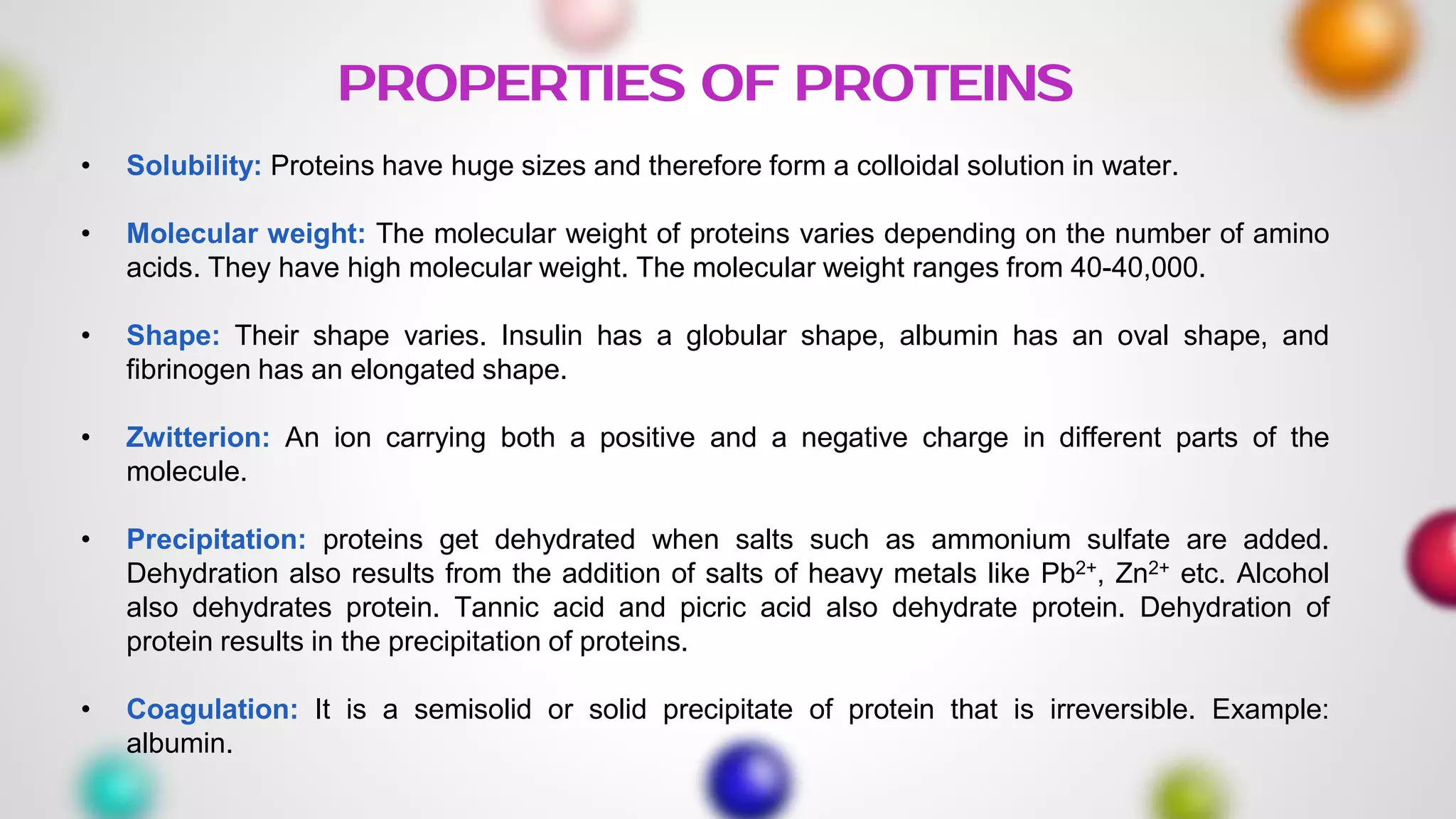 PROPERTIES OF PROTEINS

• Solubility: Proteins have huge sizes and therefore form a colloidal solution in water.

• Molecular weight: The molecular weight of proteins varies depending on the number of amino acids. They have high molecular weight. The molecular weight ranges from 40-40,000.

• Shape: Their shape varies. Insulin has a globular shape, albumin has an oval shape, and fibrinogen has an elongated shape.

• Zwitterion: An ion carrying both a positive and a negative charge in different parts of the molecule.

• Precipitation: proteins get dehydrated when salts such as ammonium sulfate are added. Dehydration also results from the addition of salts of heavy metals like $Pb^{2+}$, $Zn^{2+}$ etc. Alcohol also dehydrates protein. Tannic acid and picric acid also dehydrate protein. Dehydration of protein results in the precipitation of proteins.

• Coagulation: It is a semisolid or solid precipitate of protein that is irreversible. Example: albumin.